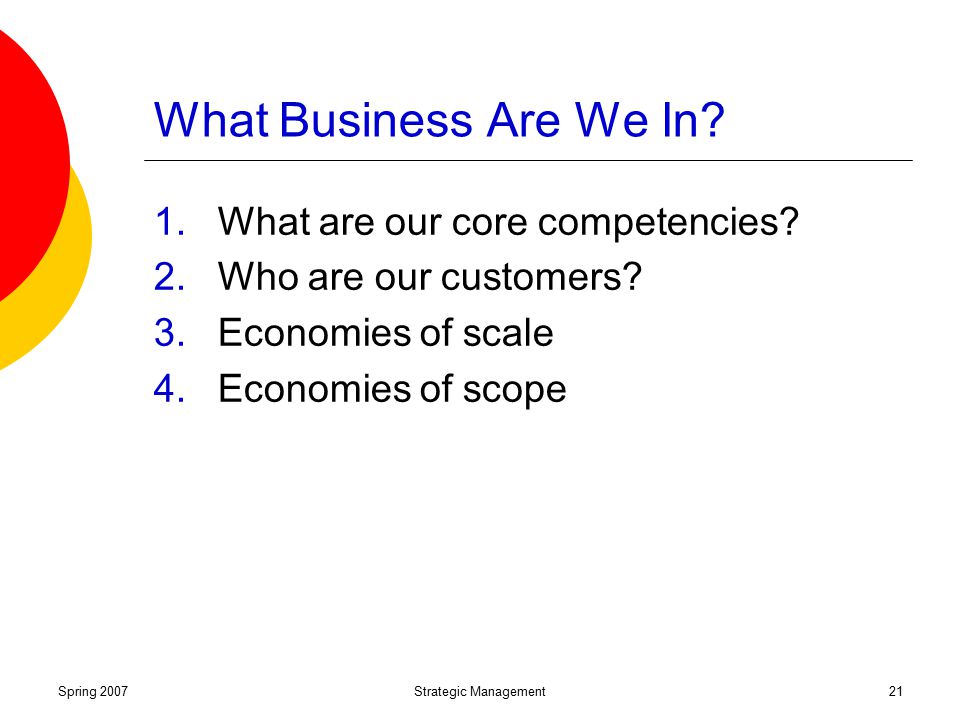 What Business Are We In?

1. What are our core competencies?
2. Who are our customers?
3. Economies of scale
4. Economies of scope

Spring 2007

Strategic Management

21